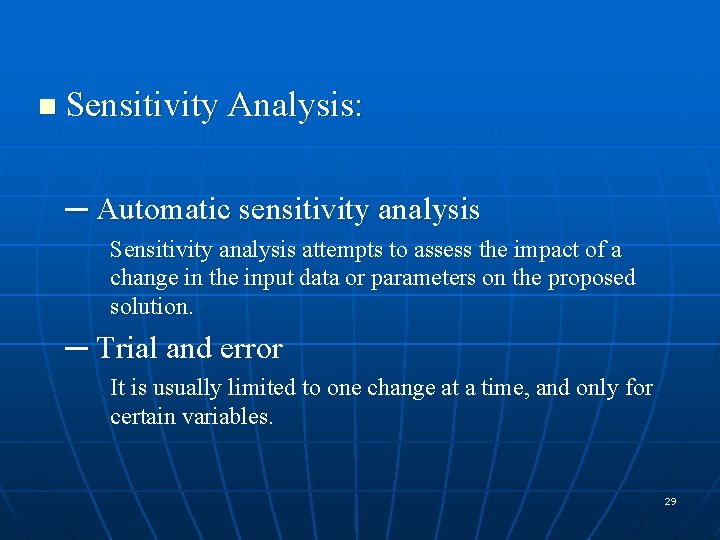 ■ Sensitivity Analysis:

– Automatic sensitivity analysis

Sensitivity analysis attempts to assess the impact of a change in the input data or parameters on the proposed solution.

– Trial and error

It is usually limited to one change at a time, and only for certain variables.

29